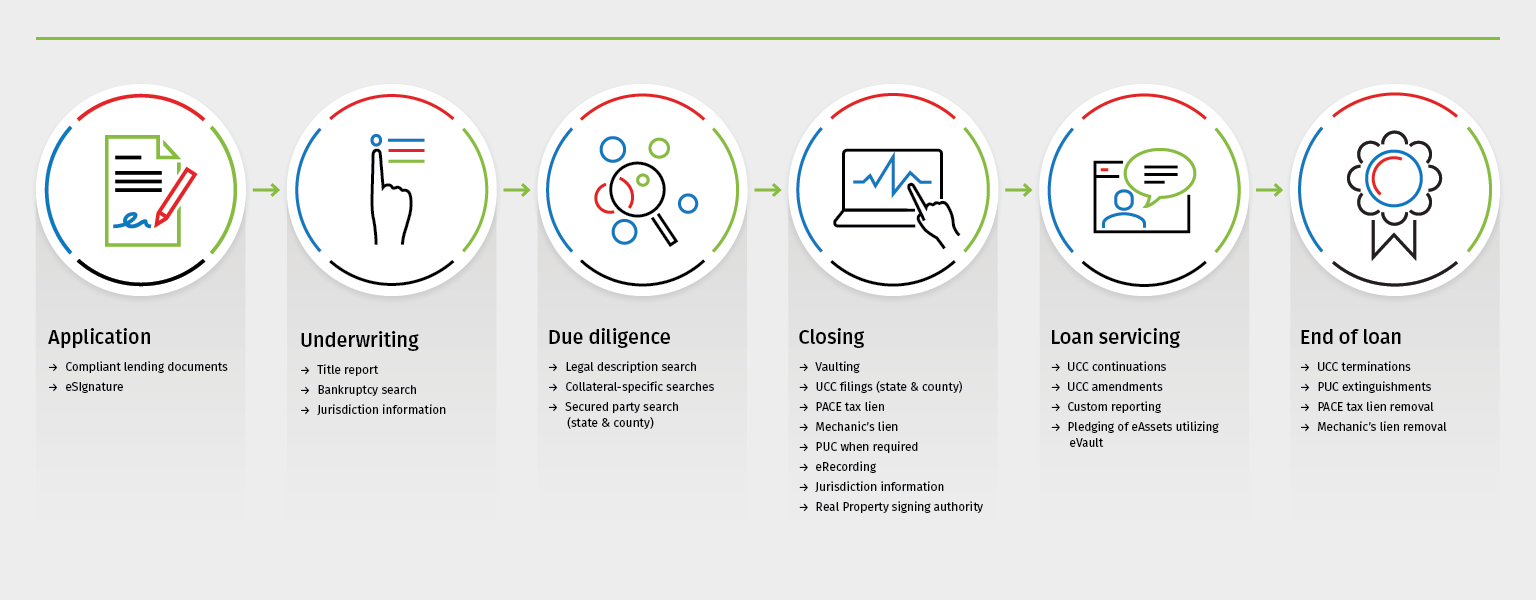 Application
→ Compliant lending documents
→ eSIgnature

Underwriting
→ Title report
→ Bankruptcy search
→ Jurisdiction information

Due diligence
→ Legal description search
→ Collateral-specific searches
→ Secured party search (state & county)

Closing
→ Vaulting
→ UCC filings (state & county)
→ PACE tax lien
→ Mechanic's lien
→ PUC when required
→ eRecording
→ Jurisdiction information
→ Real Property signing authority

Loan servicing
→ UCC continuations
→ UCC amendments
→ Custom reporting
→ Pledging of eAssets utilizing eVault

End of loan
→ UCC terminations
→ PUC extinguishments
→ PACE tax lien removal
→ Mechanic's lien removal